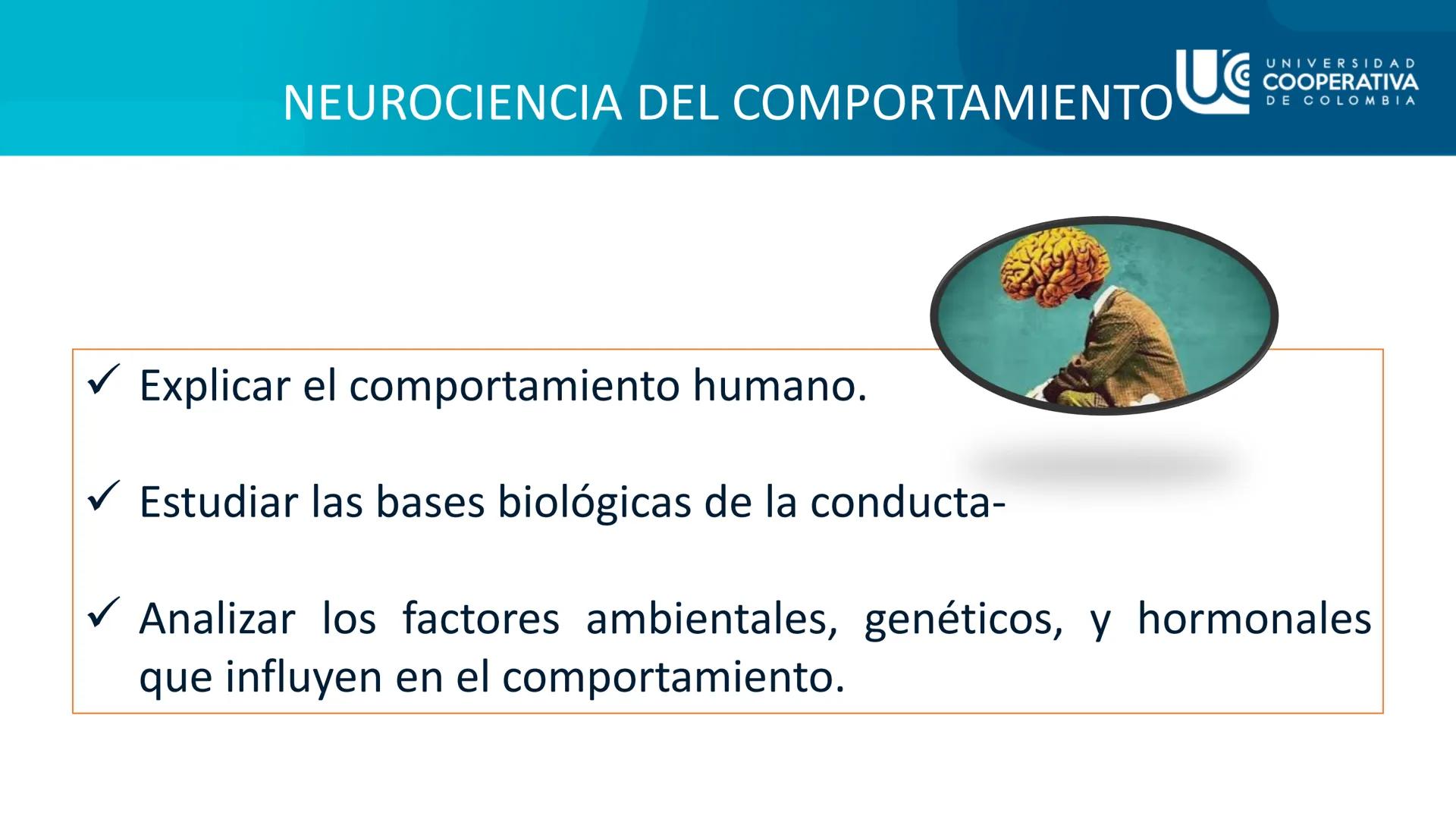 NEUROCIENCIA DEL COMPORTAMIENTO

UNIVERSIDAD COOPERATIVA DE COLOMBIA

✓ Explicar el comportamiento humano.

✓ Estudiar las bases biológicas de la conducta-

✓ Analizar los factores ambientales, genéticos, y hormonales que influyen en el comportamiento.